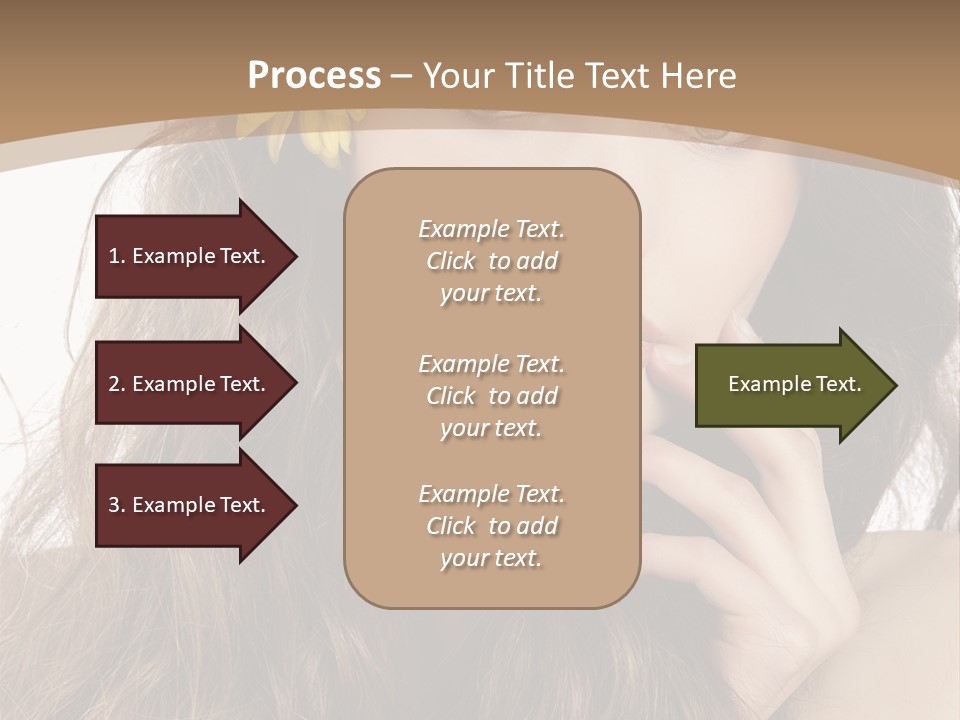 Process – Your Title Text Here

1. Example Text.

2. Example Text.

3. Example Text.

Example Text. Click to add your text.

Example Text. Click to add your text.

Example Text. Click to add your text.

Example Text.